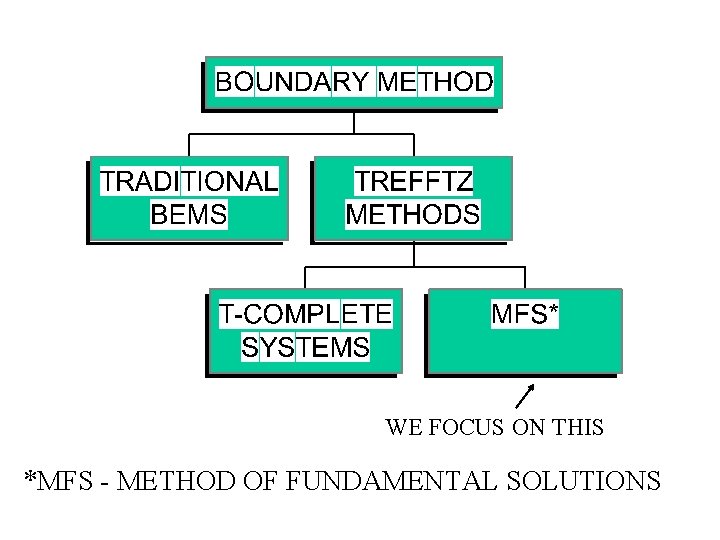 BOUNDARY METHOD

TRADITIONAL BEMS

TREFFTZ METHODS

T-COMPLETE SYSTEMS

MFS*

WE FOCUS ON THIS

*MFS - METHOD OF FUNDAMENTAL SOLUTIONS